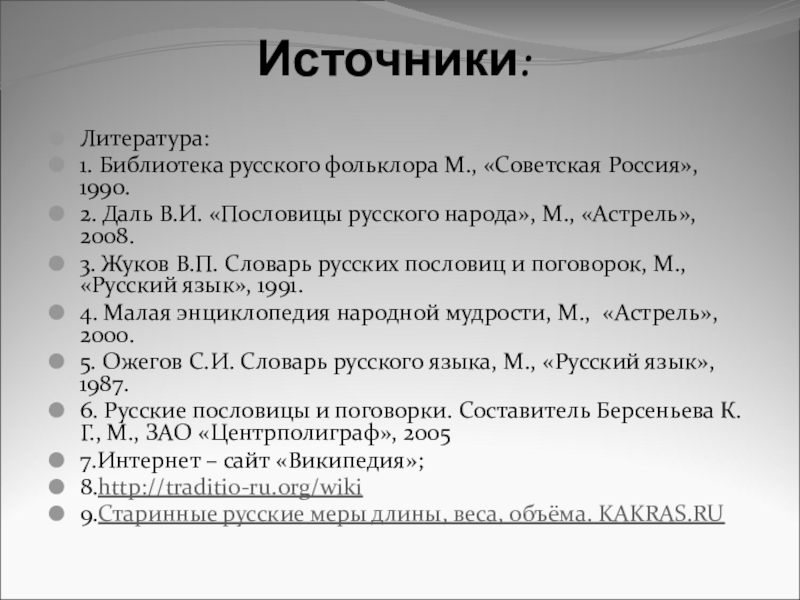 Источники:

Литература:

1. Библиотека русского фольклора М., «Советская Россия», 1990.

2. Даль В.И. «Пословицы русского народа», М., «Астрель», 2008.

3. Жуков В.П. Словарь русских пословиц и поговорок, М., «Русский язык», 1991.

4. Малая энциклопедия народной мудрости, М., «Астрель», 2000.

5. Ожегов С.И. Словарь русского языка, М., «Русский язык», 1987.

6. Русские пословицы и поговорки. Составитель Берсеньева К. Г., М., ЗАО «Центрполиграф», 2005

7.Интернет – сайт «Википедия»;

8.http://traditio-ru.org/wiki

9.Старинные русские меры длины, веса, объёма. KAKRAS.RU